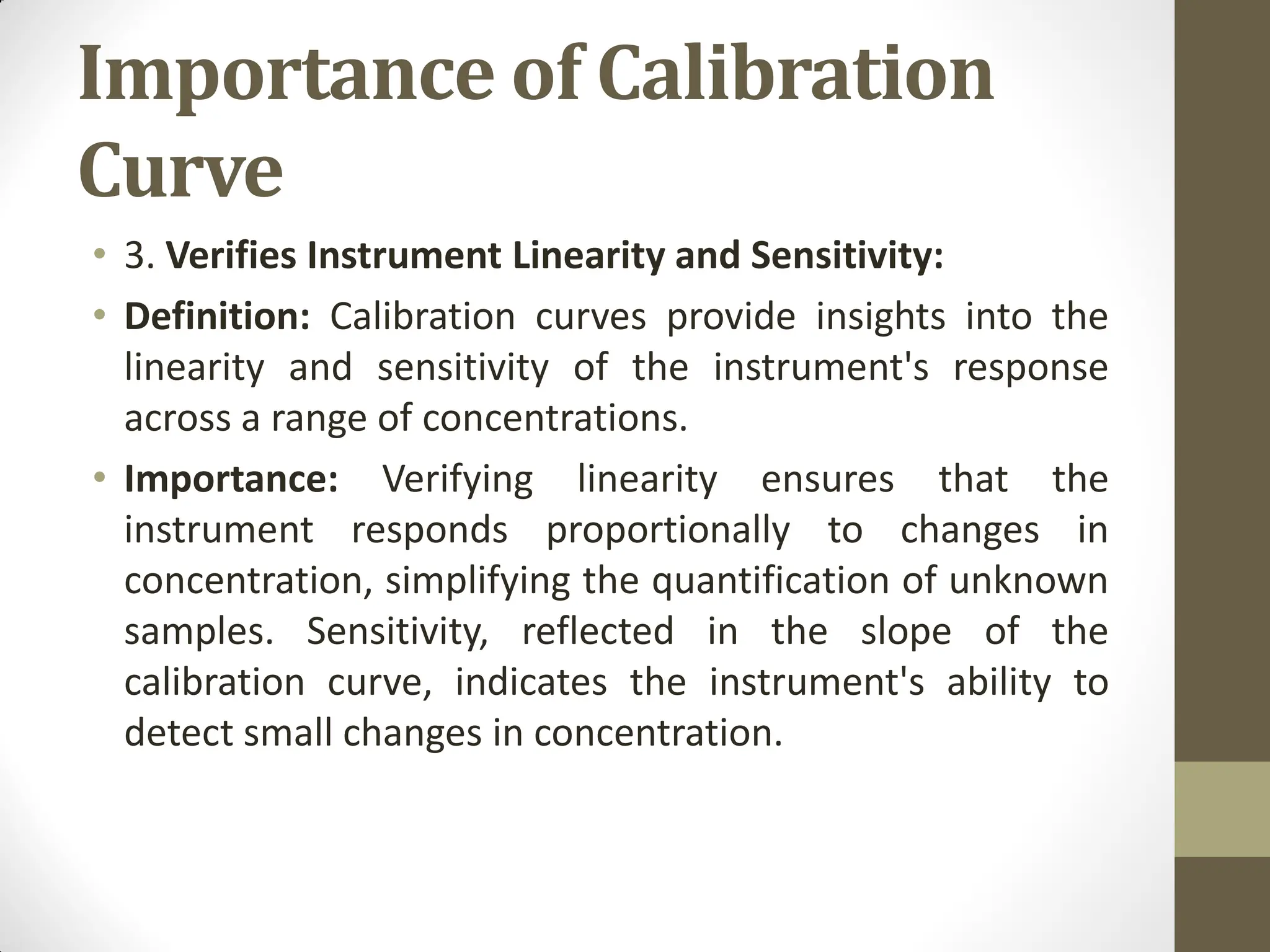 Importance of Calibration Curve

• 3. Verifies Instrument Linearity and Sensitivity:

• Definition: Calibration curves provide insights into the linearity and sensitivity of the instrument's response across a range of concentrations.

• Importance: Verifying linearity ensures that the instrument responds proportionally to changes in concentration, simplifying the quantification of unknown samples. Sensitivity, reflected in the slope of the calibration curve, indicates the instrument's ability to detect small changes in concentration.